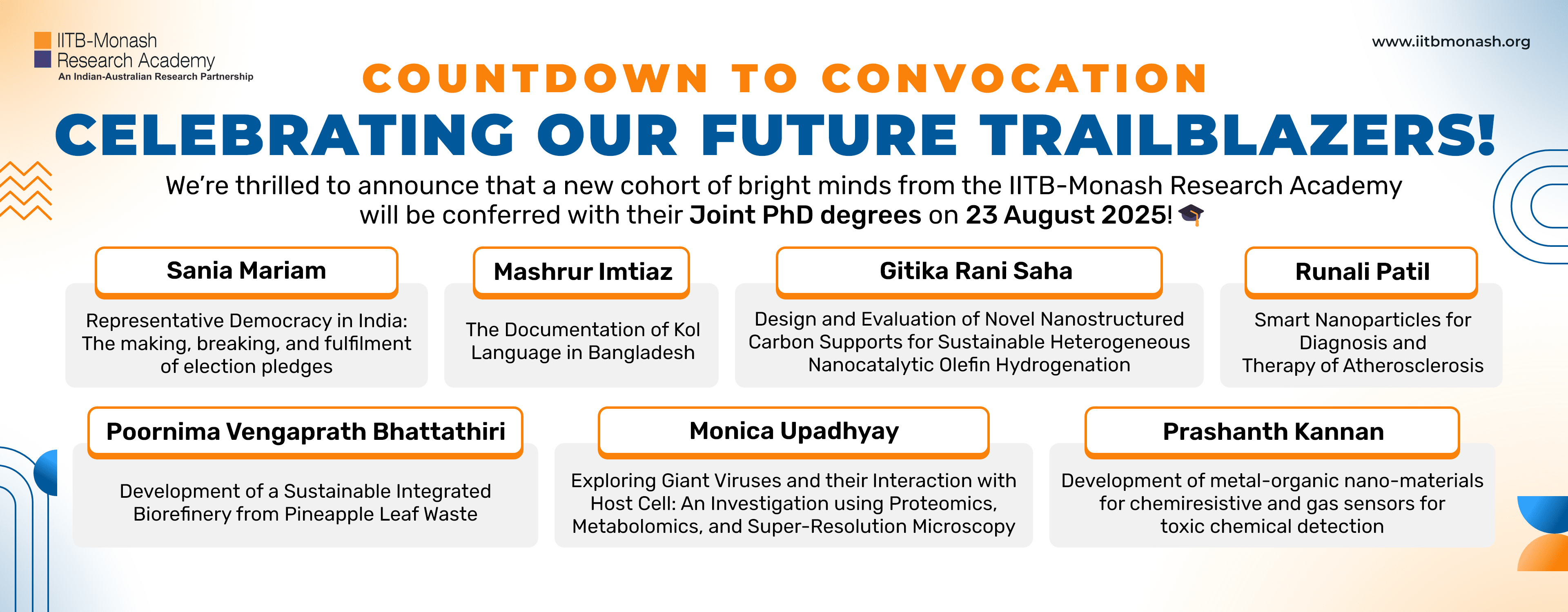 IITB-Monash
Research Academy
An Indian-Australian Research Partnership

www.iitbmonash.org

COUNTDOWN TO CONVOCATION

CELEBRATING OUR FUTURE TRAILBLAZERS!

We're thrilled to announce that a new cohort of bright minds from the IITB-Monash Research Academy will be conferred with their Joint PhD degrees on 23 August 2025! 🎓

Sania Mariam

Representative Democracy in India: The making, breaking, and fulfilment of election pledges

Mashrur Imtiaz

The Documentation of Kol Language in Bangladesh

Gitika Rani Saha

Design and Evaluation of Novel Nanostructured Carbon Supports for Sustainable Heterogeneous Nanocatalytic Olefin Hydrogenation

Runali Patil

Smart Nanoparticles for Diagnosis and Therapy of Atherosclerosis

Poornima Vengaprath Bhattathiri

Development of a Sustainable Integrated Biorefinery from Pineapple Leaf Waste

Monica Upadhyay

Exploring Giant Viruses and their Interaction with Host Cell: An Investigation using Proteomics, Metabolomics, and Super-Resolution Microscopy

Prashanth Kannan

Development of metal-organic nano-materials for chemiresistive and gas sensors for toxic chemical detection